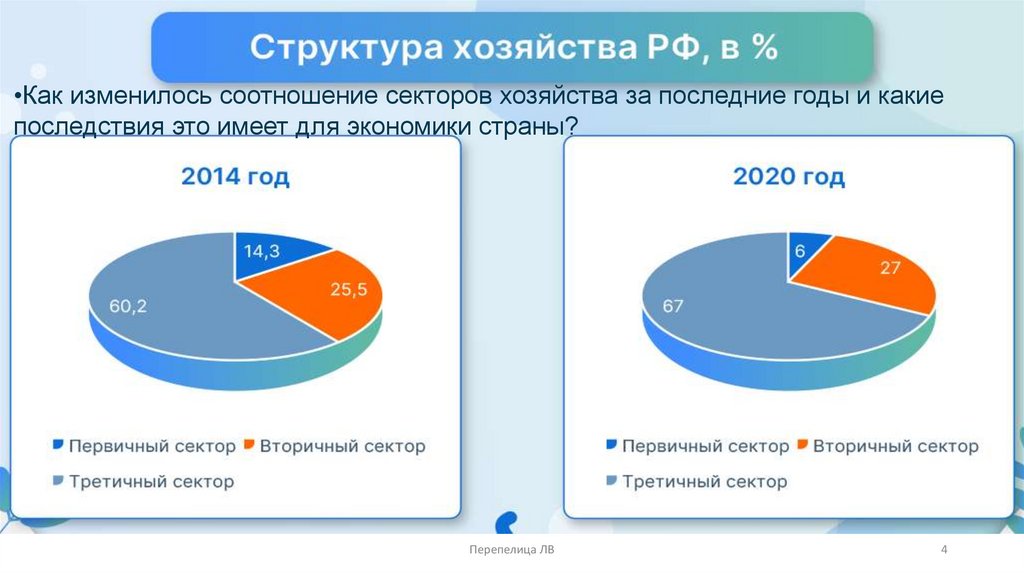 Структура хозяйства РФ, в %

•Как изменилось соотношение секторов хозяйства за последние годы и какие последствия это имеет для экономики страны?

2014 год

14,3
25,5
60,2

Первичный сектор
Вторичный сектор
Третичный сектор

2020 год

6
27
67

Первичный сектор
Вторичный сектор
Третичный сектор

Перепелица ЛВ

4